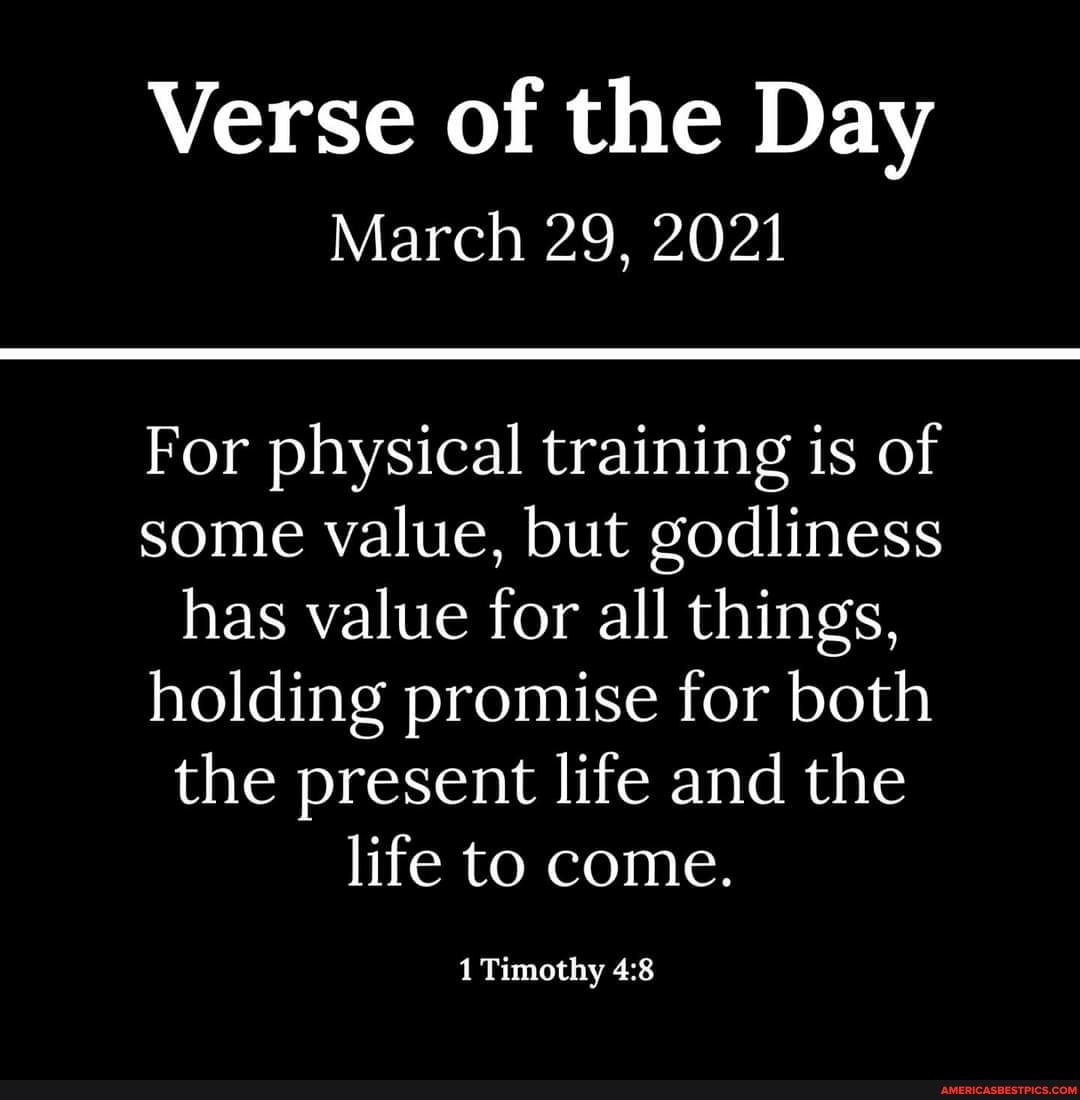 Verse of the Day
March 29, 2021

For physical training is of some value, but godliness has value for all things, holding promise for both the present life and the life to come.

1 Timothy 4:8

AMERICASBESTPICS.COM